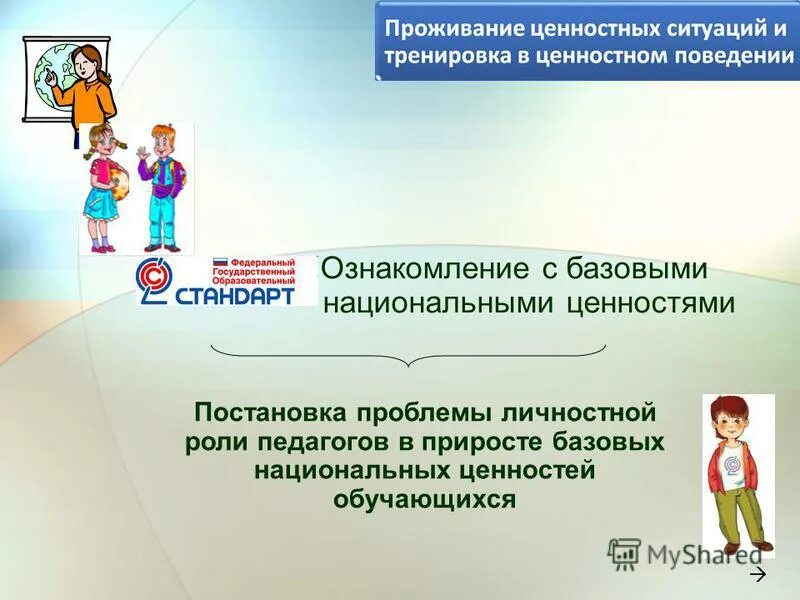 Проживание ценностных ситуаций и тренировка в ценностном поведении

Федеральный Государственный Образовательный СТАНДАРТ

Ознакомление с базовыми национальными ценностями

Постановка проблемы личностной роли педагогов в приросте базовых национальных ценностей обучающихся

MyShared